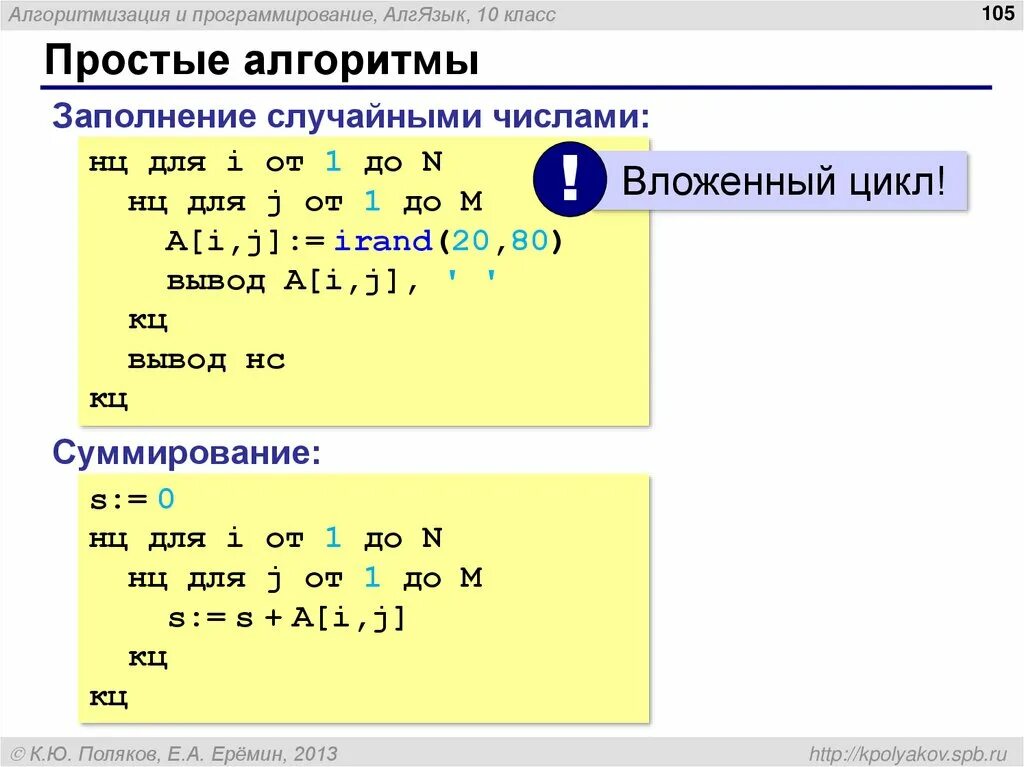 Алгоритмизация и программирование, АлгЯзык, 10 класс

105

Простые алгоритмы

Заполнение случайными числами:

нц для i от 1 до N
нц для j от 1 до M
A[i,j]:= irand(20,80)
вывод A[i,j], ' '
кц
вывод нс
кц

!

Вложенный цикл!

Суммирование:

s:= 0
нц для i от 1 до N
нц для j от 1 до M
s:= s + A[i,j]
кц
кц

© К.Ю. Поляков, Е.А. Ерёмин, 2013

http://kpolyakov.spb.ru